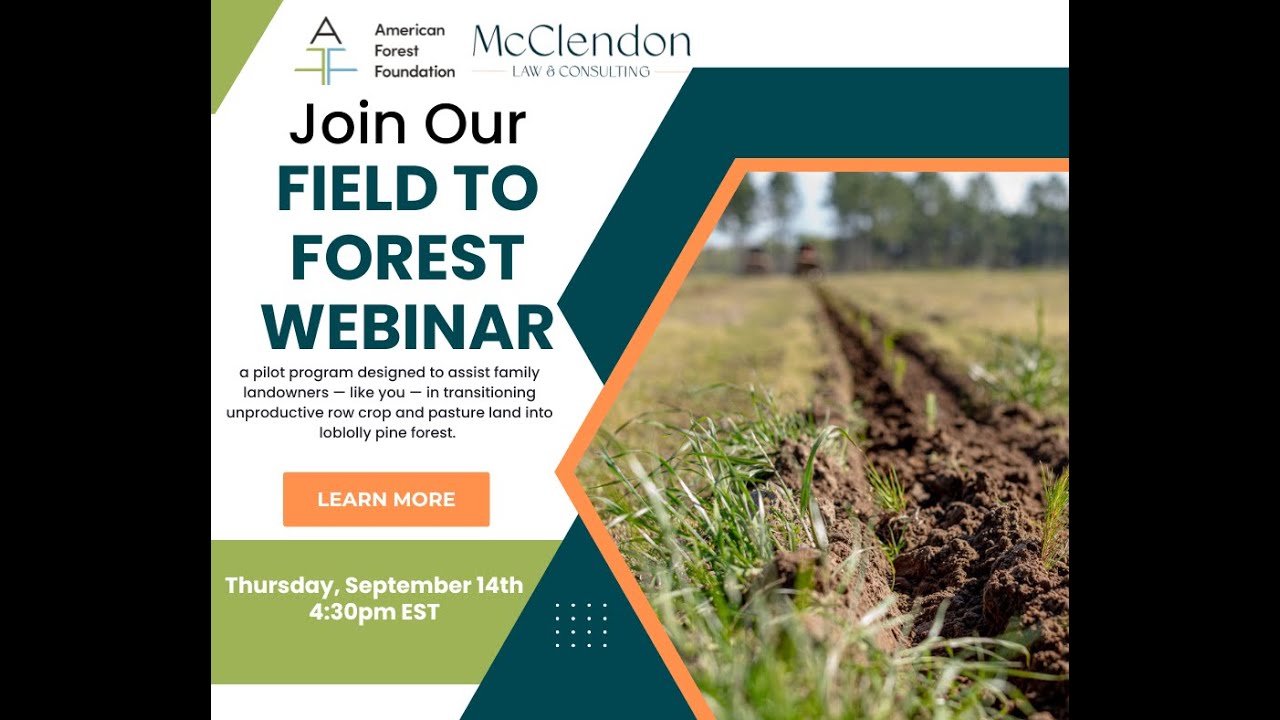 American Forest Foundation

McClendon
LAW & CONSULTING

Join Our
FIELD TO FOREST WEBINAR

a pilot program designed to assist family landowners — like you — in transitioning unproductive row crop and pasture land into loblolly pine forest.

LEARN MORE

Thursday, September 14th
4:30pm EST